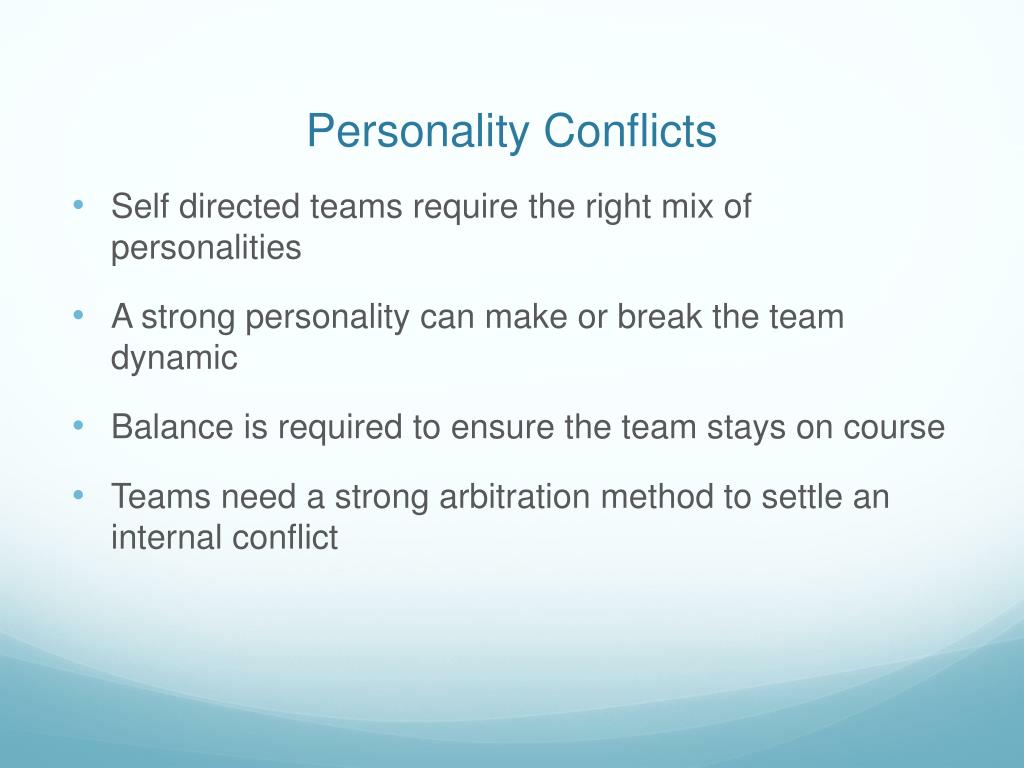 Personality Conflicts

• Self directed teams require the right mix of personalities

• A strong personality can make or break the team dynamic

• Balance is required to ensure the team stays on course

• Teams need a strong arbitration method to settle an internal conflict